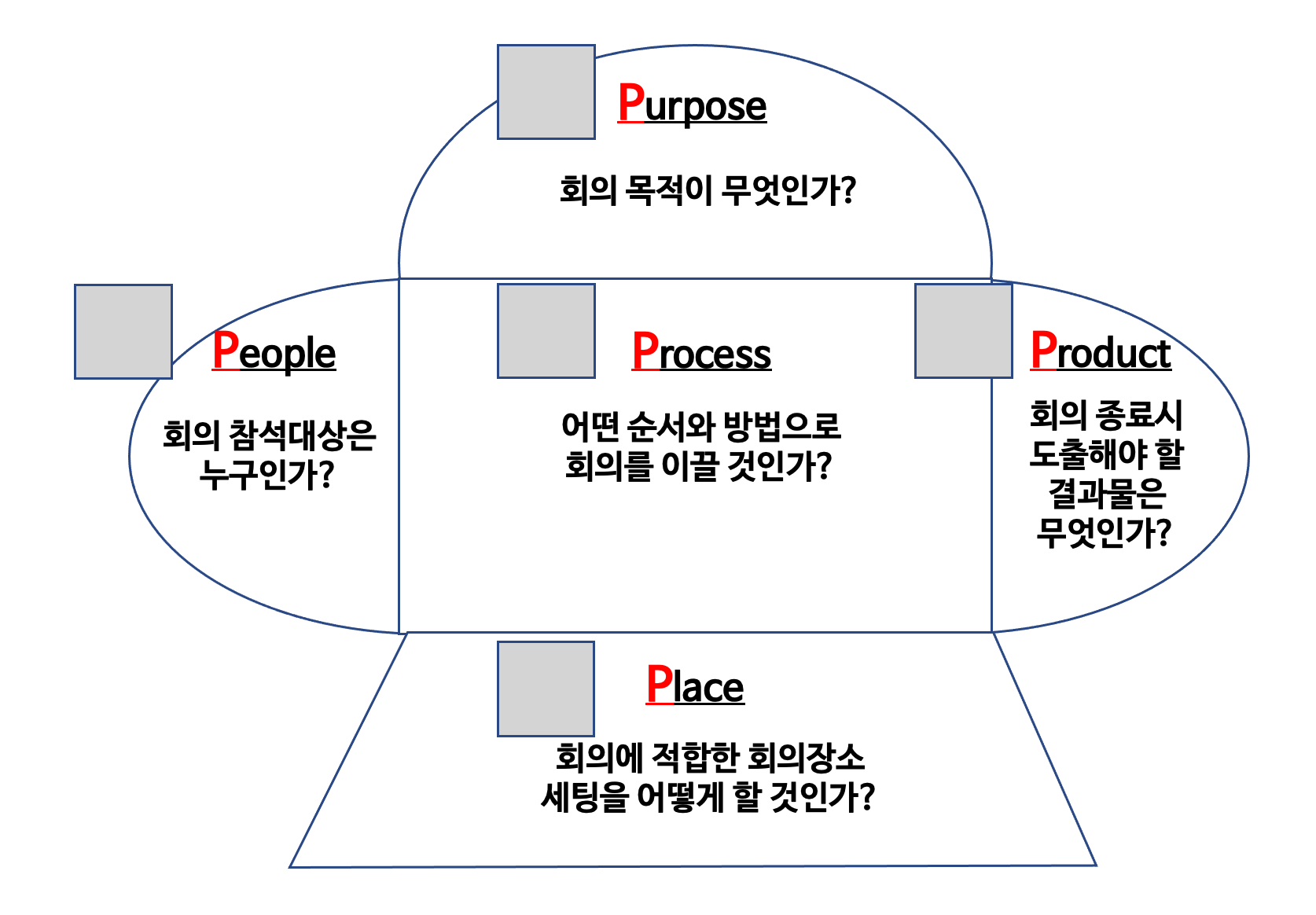 Purpose

회의 목적이 무엇인가?

People

회의 참석대상은 누구인가?

Process

어떤 순서와 방법으로 회의를 이끌 것인가?

Product

회의 종료시 도출해야 할 결과물은 무엇인가?

Place

회의에 적합한 회의장소 세팅을 어떻게 할 것인가?